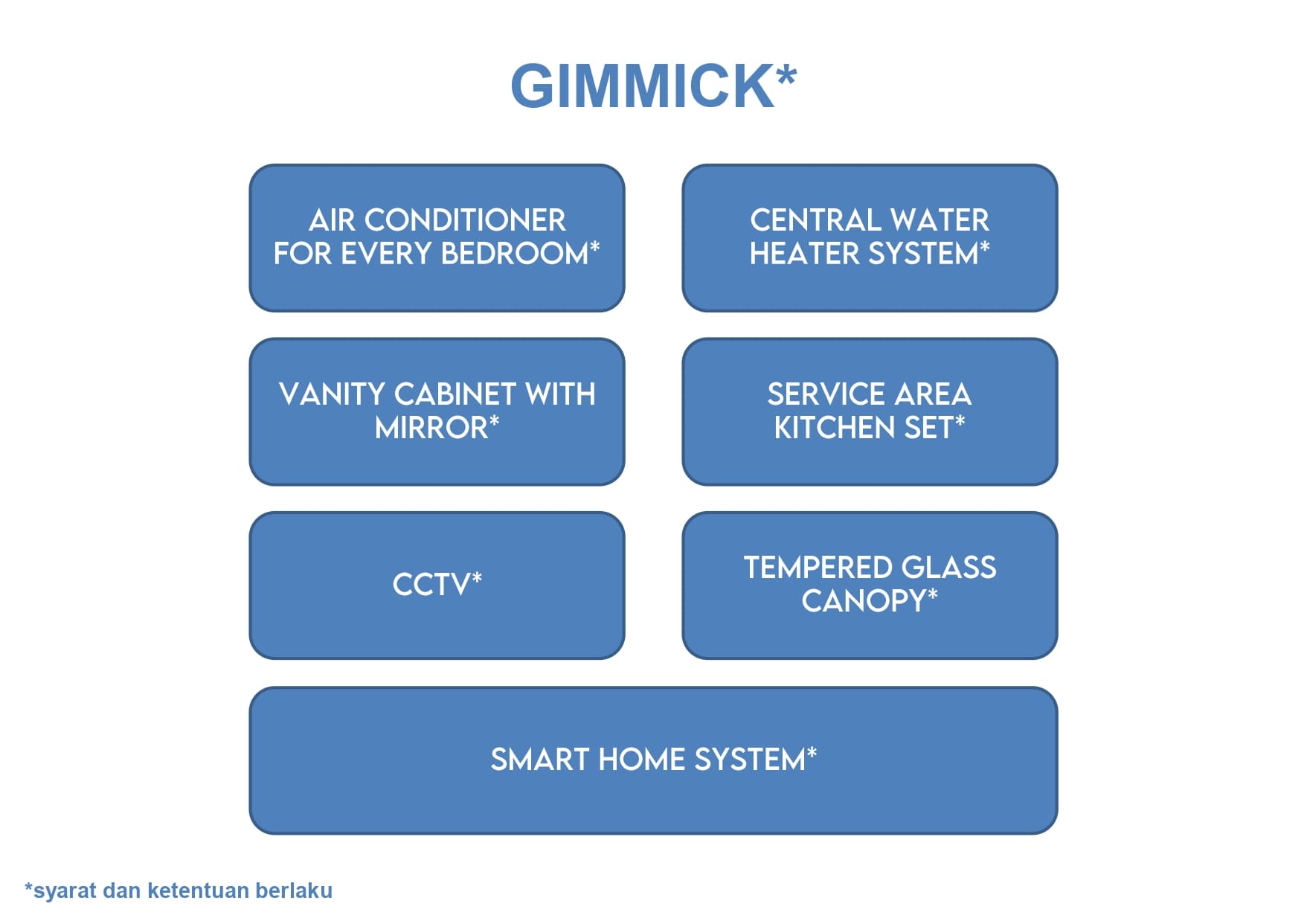 GIMMICK*

AIR CONDITIONER FOR EVERY BEDROOM*

CENTRAL WATER HEATER SYSTEM*

VANITY CABINET WITH MIRROR*

SERVICE AREA KITCHEN SET*

CCTV*

TEMPERED GLASS CANOPY*

SMART HOME SYSTEM*

*syarat dan ketentuan berlaku